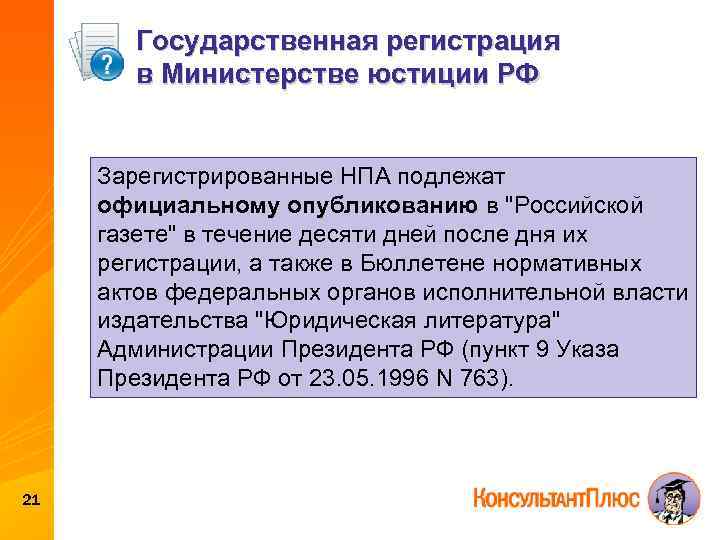 Государственная регистрация в Министерстве юстиции РФ

Зарегистрированные НПА подлежат официальному опубликованию в "Российской газете" в течение десяти дней после дня их регистрации, а также в Бюллетене нормативных актов федеральных органов исполнительной власти издательства "Юридическая литература" Администрации Президента РФ (пункт 9 Указа Президента РФ от 23.05.1996 N 763).

21

КонсультантПлюс